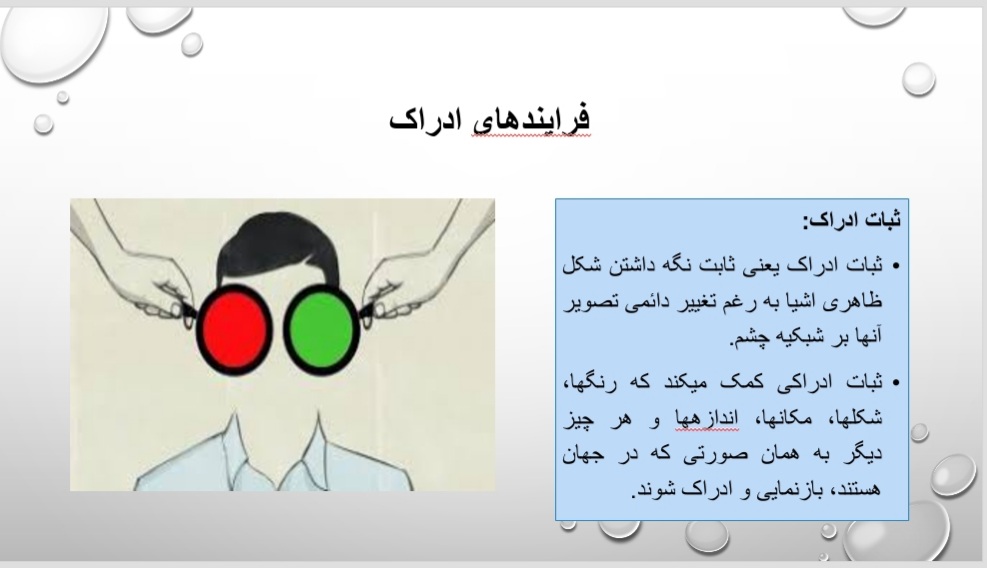 فرایندهای ادراک

ثبات ادراک:

• ثبات ادراک یعنی ثابت نگه داشتن شکل ظاهری اشیا به رغم تغییر دائمی تصویر آنها بر شبکیه چشم.

• ثبات ادراکی کمک میکند که رنگها، شکلها، مکانها، اندازهها و هر چیز دیگر به همان صورتی که در جهان هستند، بازنمایی و ادراک شوند.